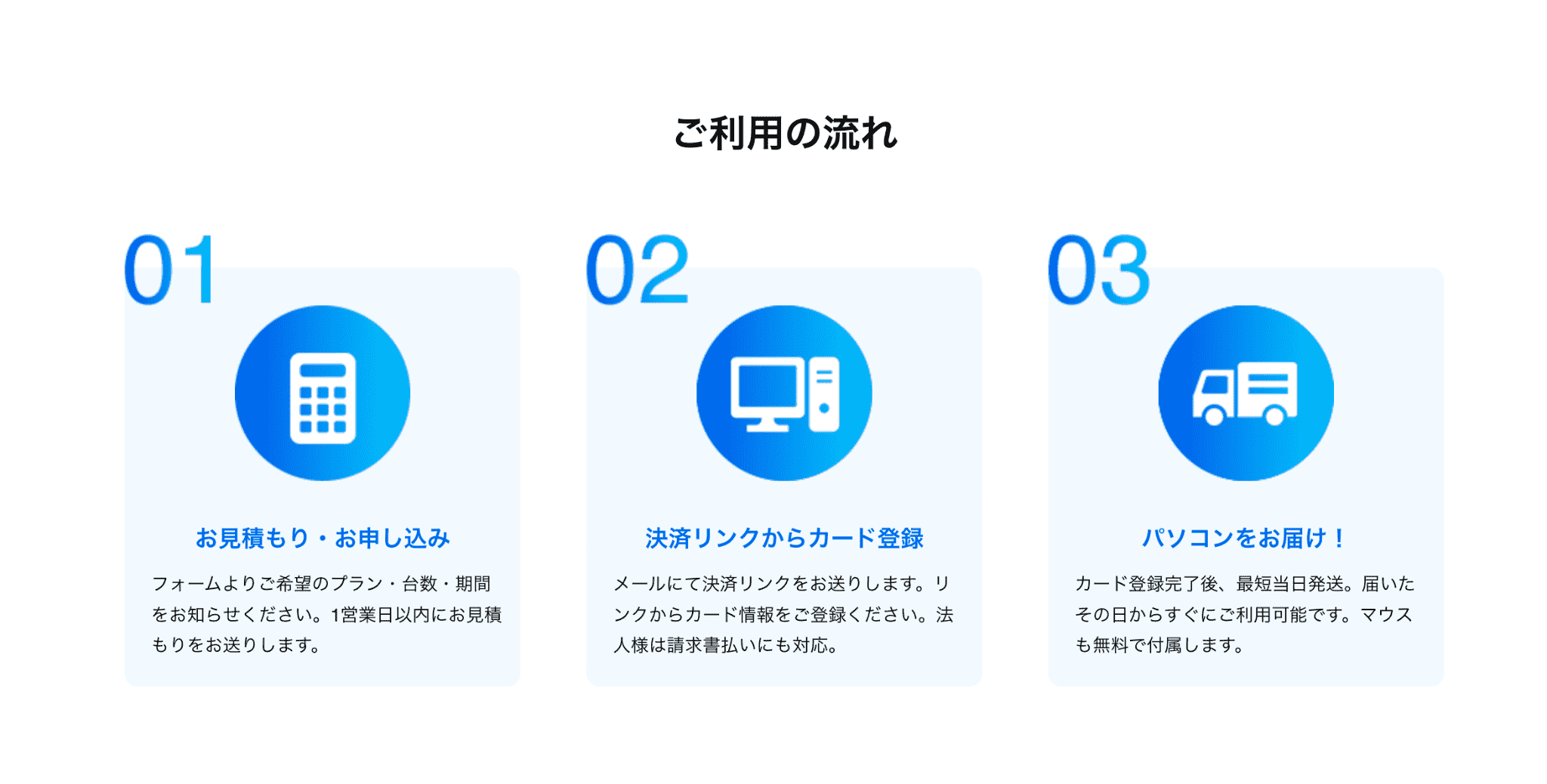 ご利用の流れ

01

お見積もり・お申し込み

フォームよりご希望のプラン・台数・期間をお知らせください。1営業日以内にお見積もりをお送りします。

02

決済リンクからカード登録

メールにて決済リンクをお送りします。リンクからカード情報をご登録ください。法人様は請求書払いにも対応。

03

パソコンをお届け！

カード登録完了後、最短当日発送。届いたその日からすぐにご利用可能です。マウスも無料で付属します。